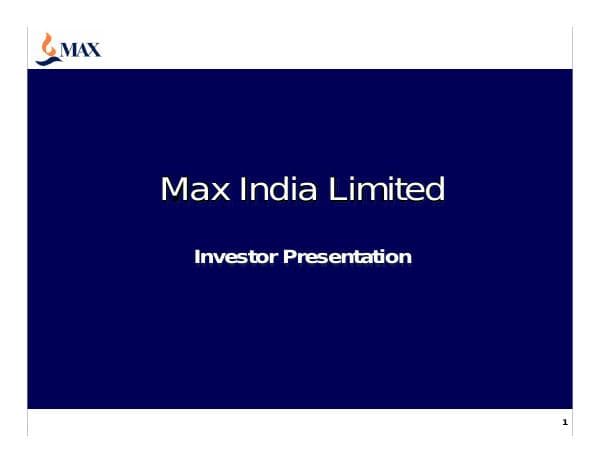 MAX

Max India Limited

Investor Presentation

1